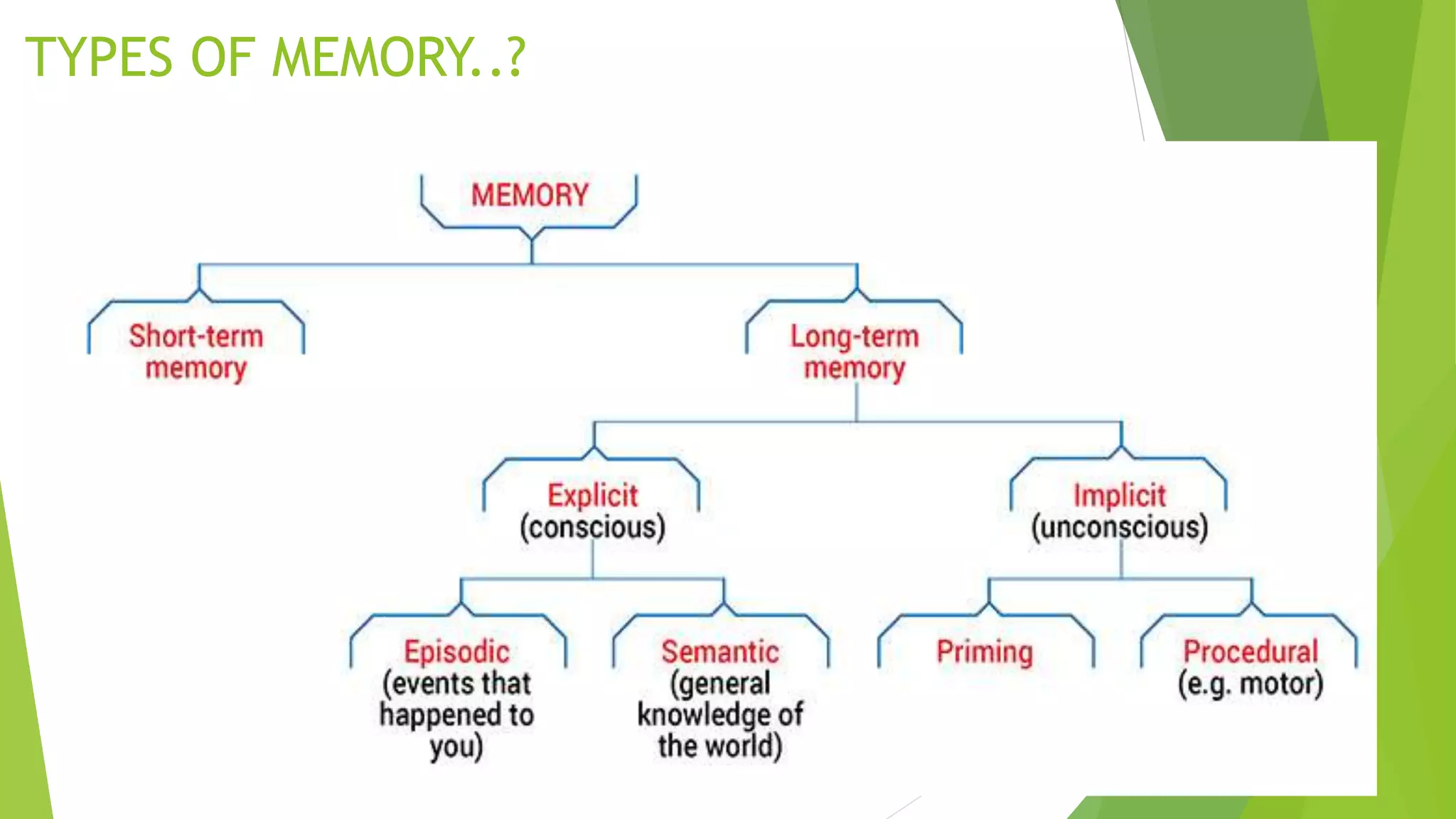 TYPES OF MEMORY..?

MEMORY

Short-term memory

Long-term memory

Explicit (conscious)

Implicit (unconscious)

Episodic (events that happened to you)

Semantic (general knowledge of the world)

Priming

Procedural (e.g. motor)